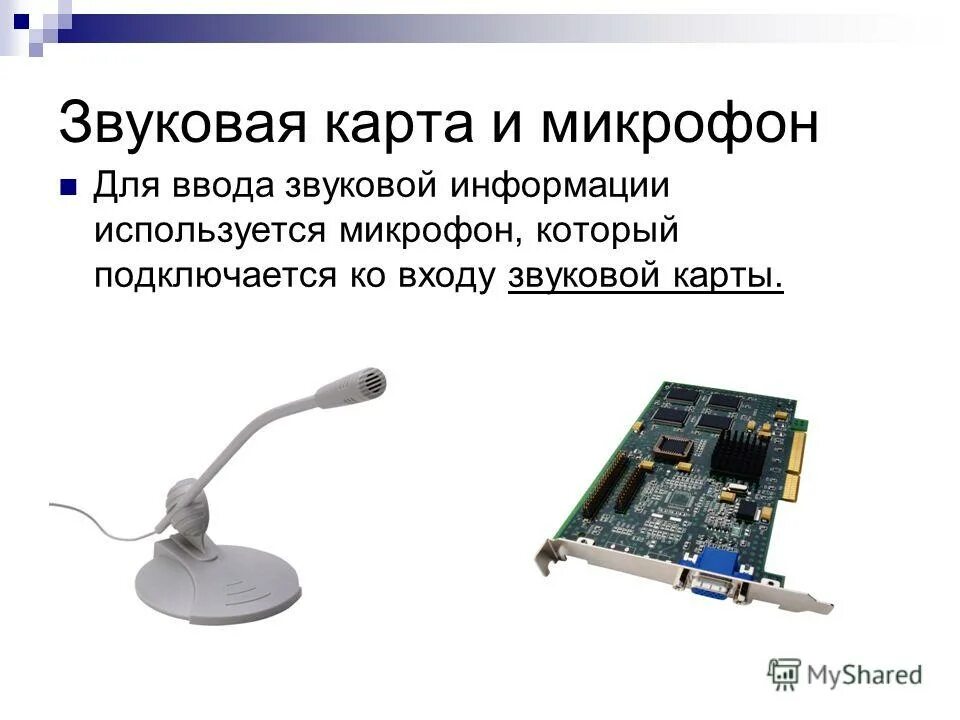 Звуковая карта и микрофон

Для ввода звуковой информации используется микрофон, который подключается ко входу звуковой карты.

MyShared